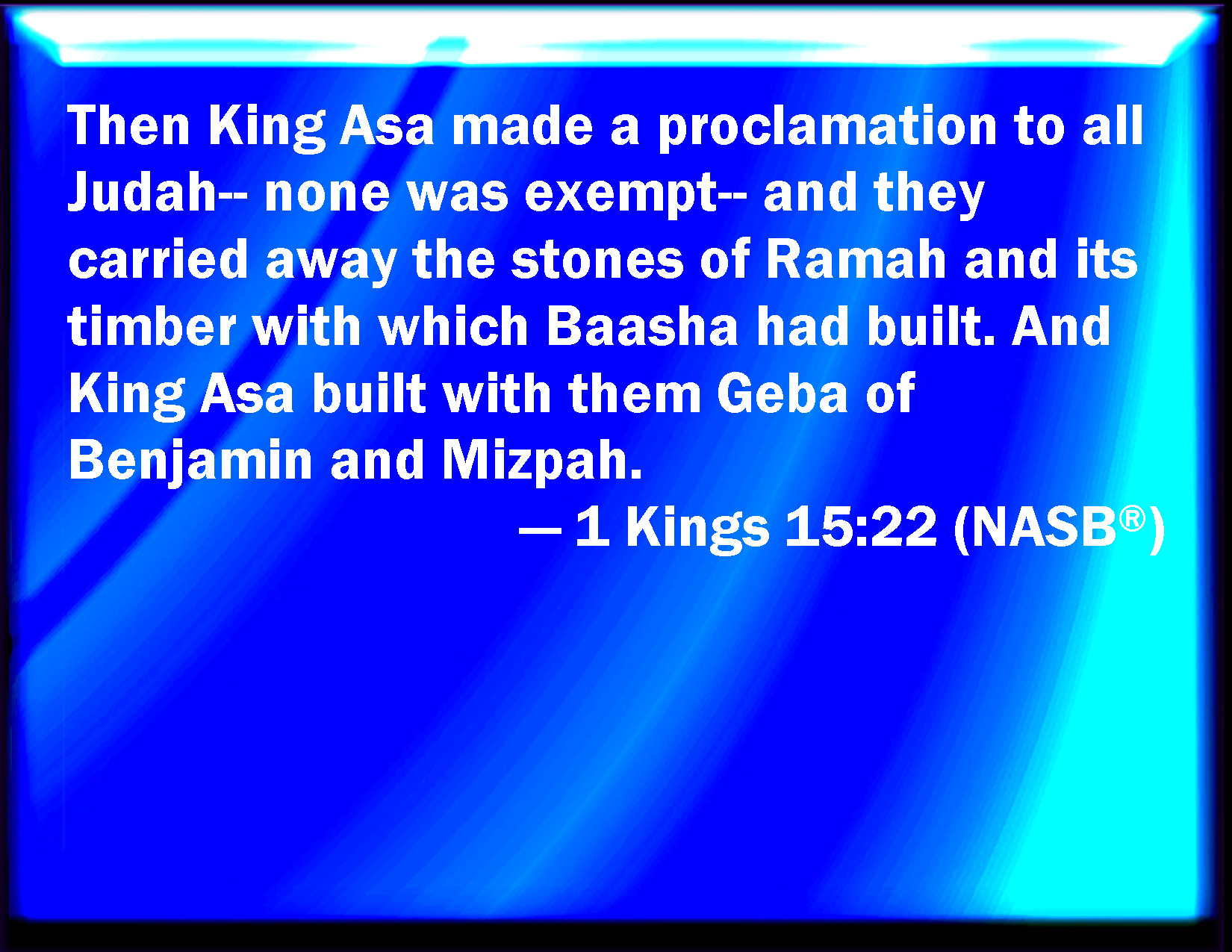 Then King Asa made a proclamation to all Judah-- none was exempt-- and they carried away the stones of Ramah and its timber with which Baasha had built. And King Asa built with them Geba of Benjamin and Mizpah.

— 1 Kings 15:22 (NASB®)